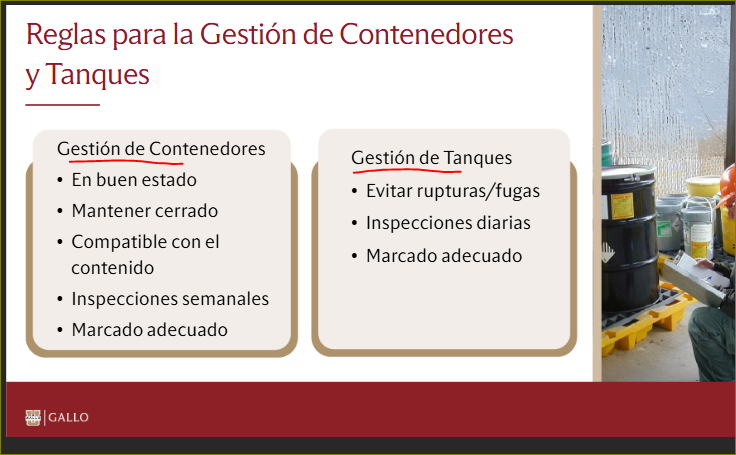 Reglas para la Gestión de Contenedores y Tanques

Gestión de Contenedores
• En buen estado
• Mantener cerrado
• Compatible con el contenido
• Inspecciones semanales
• Marcado adecuado

Gestión de Tanques
• Evitar rupturas/fugas
• Inspecciones diarias
• Marcado adecuado

GALLO